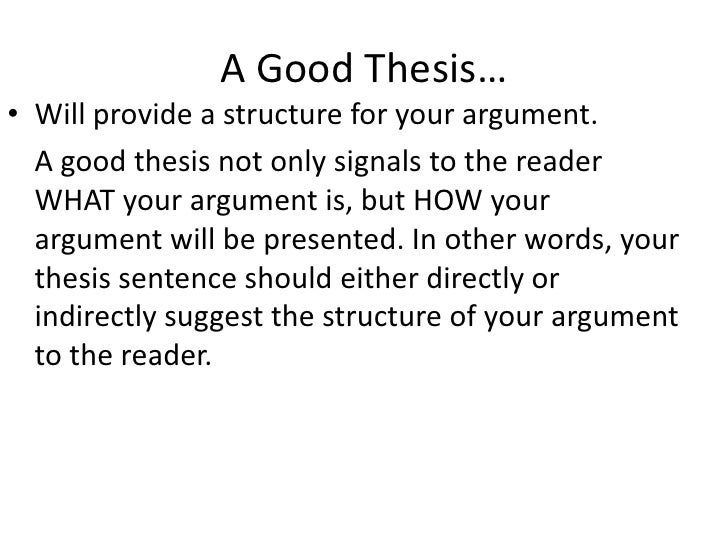 A Good Thesis…

• Will provide a structure for your argument.

A good thesis not only signals to the reader WHAT your argument is, but HOW your argument will be presented. In other words, your thesis sentence should either directly or indirectly suggest the structure of your argument to the reader.